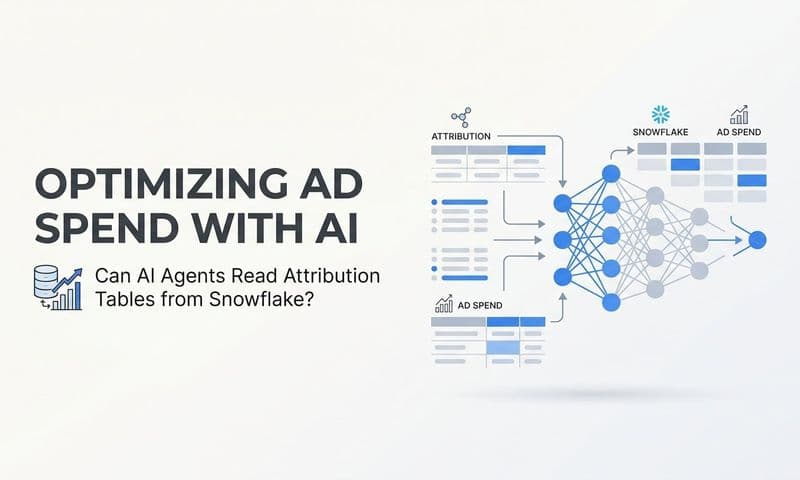 OPTIMIZING AD SPEND WITH AI

Can AI Agents Read Attribution Tables from Snowflake?

ATTRIBUTION

AD SPEND

SNOWFLAKE

AD SPEND